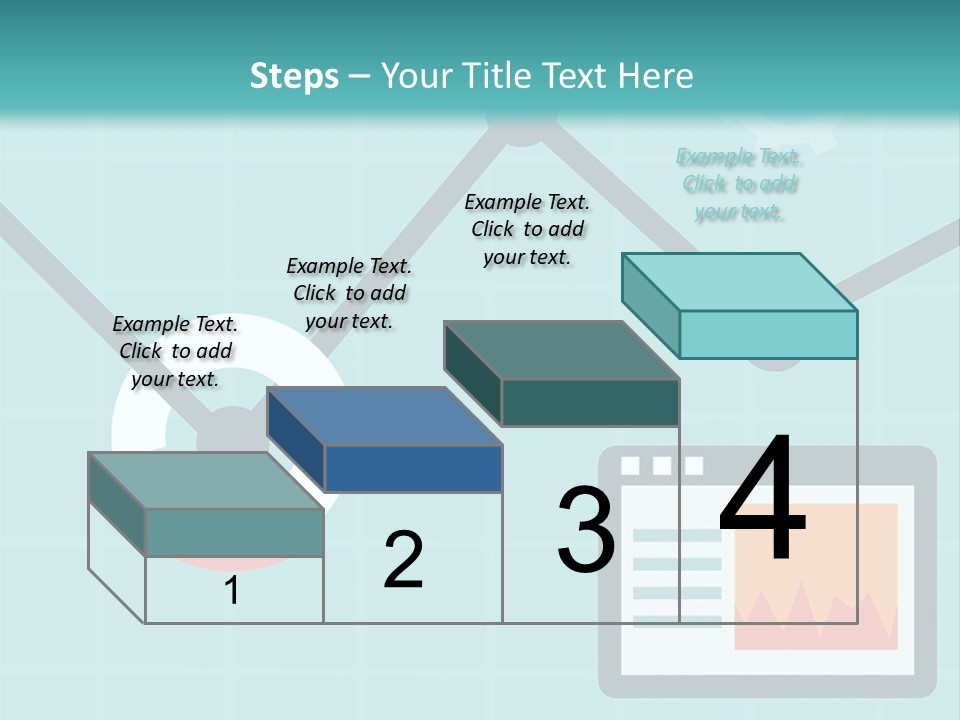 Steps – Your Title Text Here

Example Text. Click to add your text.

Example Text. Click to add your text.

Example Text. Click to add your text.

Example Text. Click to add your text.

1

2

3

4